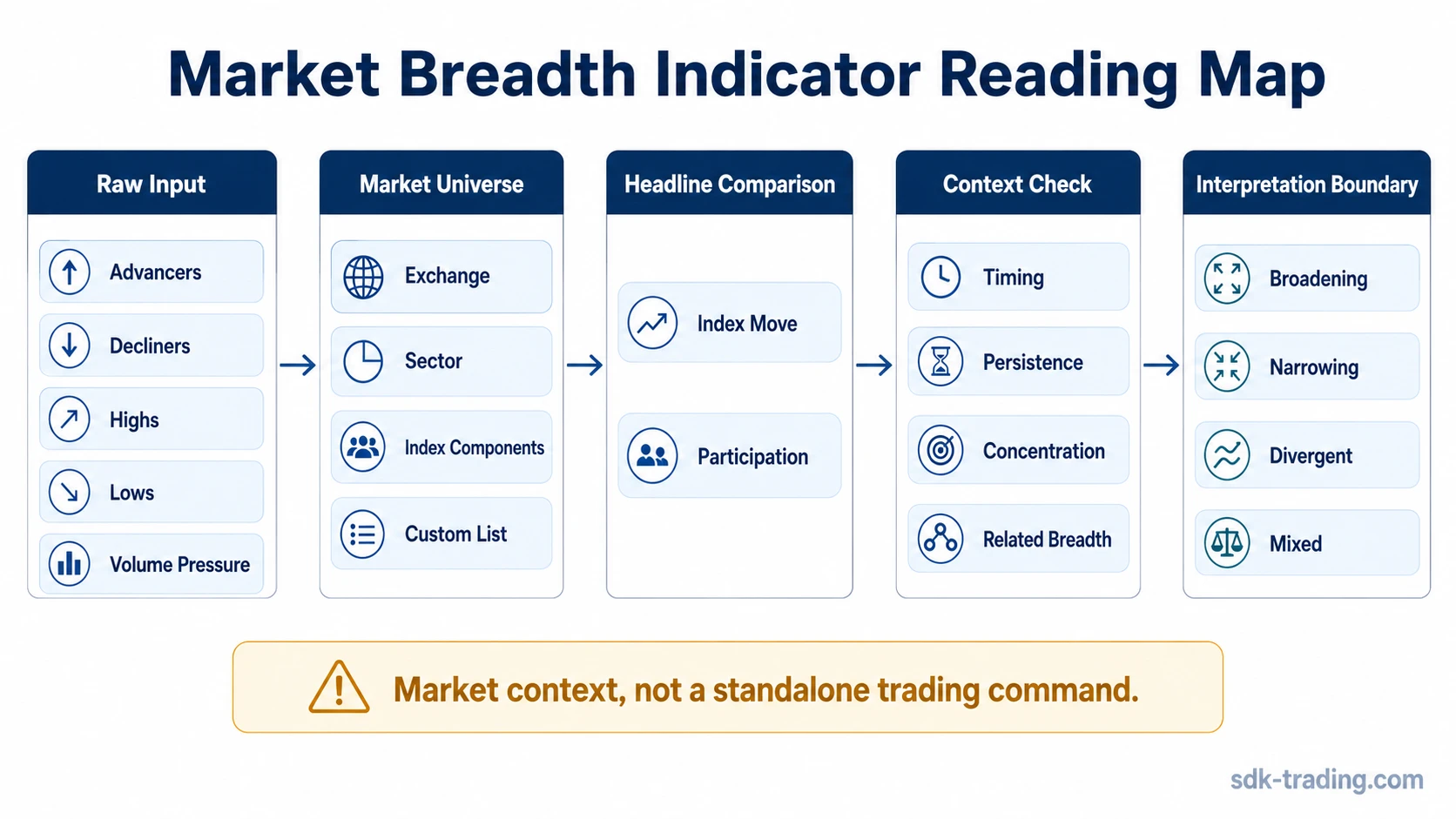 Market Breadth Indicator Reading Map

Raw Input

Advancers

Decliners

Highs

Lows

Volume Pressure

Market Universe

Exchange

Sector

Index Components

Custom List

Headline Comparison

Index Move

Participation

Context Check

Timing

Persistence

Concentration

Related Breadth

Interpretation Boundary

Broadening

Narrowing

Divergent

Mixed

Market context, not a standalone trading command.

sdk-trading.com